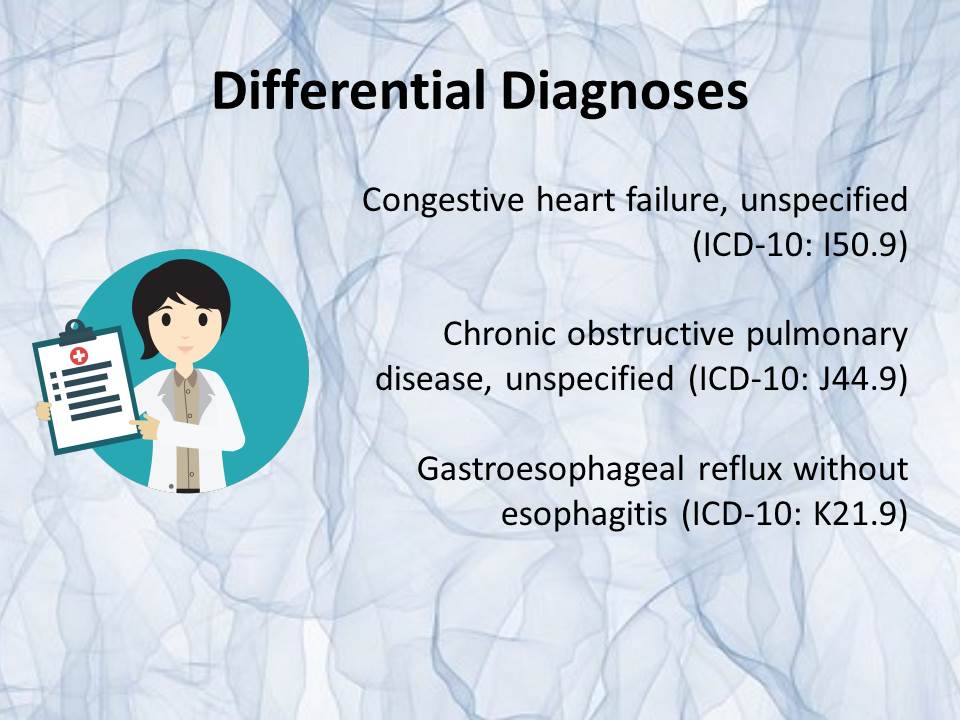 Differential Diagnoses

Congestive heart failure, unspecified (ICD-10: I50.9)

Chronic obstructive pulmonary disease, unspecified (ICD-10: J44.9)

Gastroesophageal reflux without esophagitis (ICD-10: K21.9)